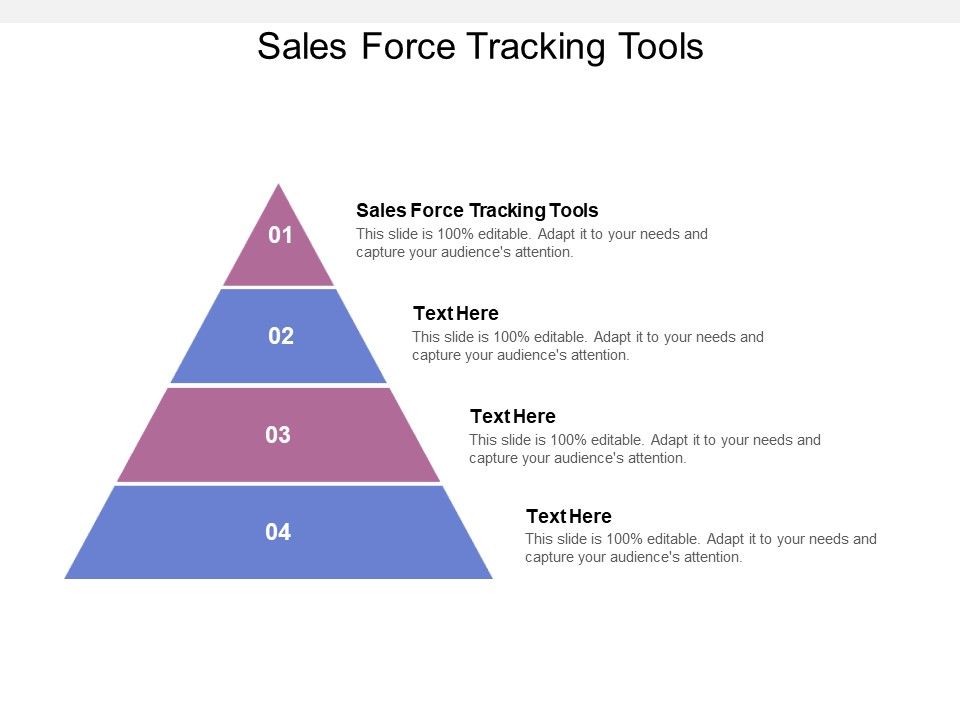 Sales Force Tracking Tools

01

Sales Force Tracking Tools
This slide is 100% editable. Adapt it to your needs and capture your audience's attention.

02

Text Here
This slide is 100% editable. Adapt it to your needs and capture your audience's attention.

03

Text Here
This slide is 100% editable. Adapt it to your needs and capture your audience's attention.

04

Text Here
This slide is 100% editable. Adapt it to your needs and capture your audience's attention.